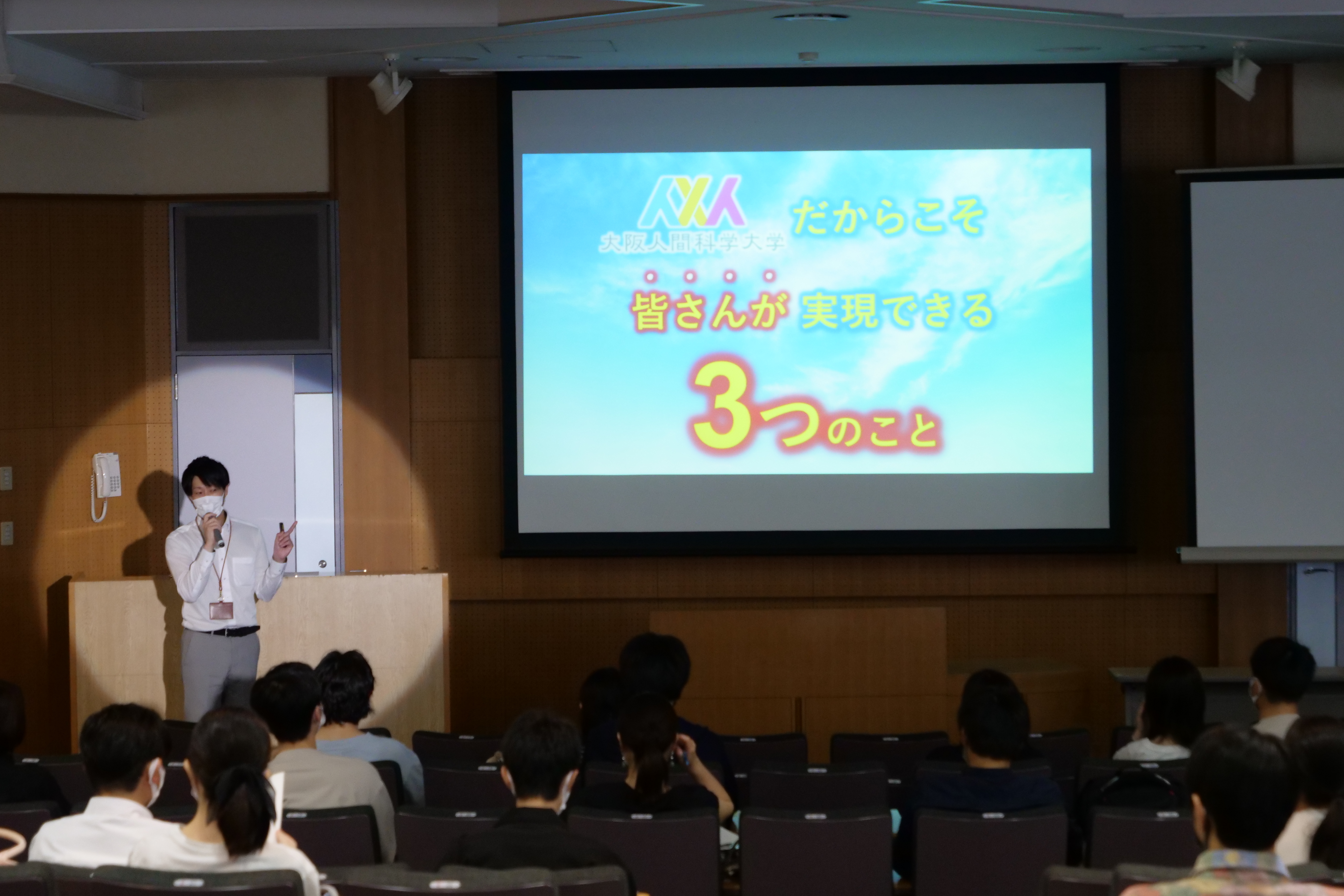 大阪人間科学大学 だからこそ

皆さんが 実現できる

3つのこと